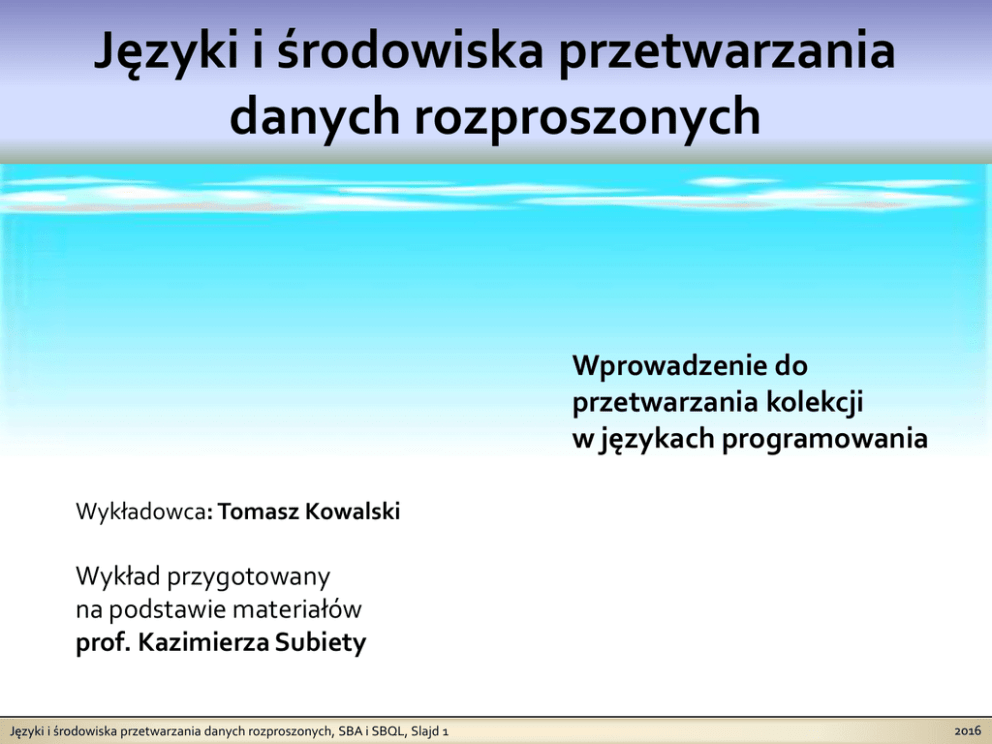 Języki i środowiska przetwarzania danych rozproszonych

Wprowadzenie do przetwarzania kolekcji w językach programowania

Wykładowca: Tomasz Kowalski

Wykład przygotowany na podstawie materiałów prof. Kazimierza Subiety

Języki i środowiska przetwarzania danych rozproszonych, SBA i SBQL, Slajd 1

2016